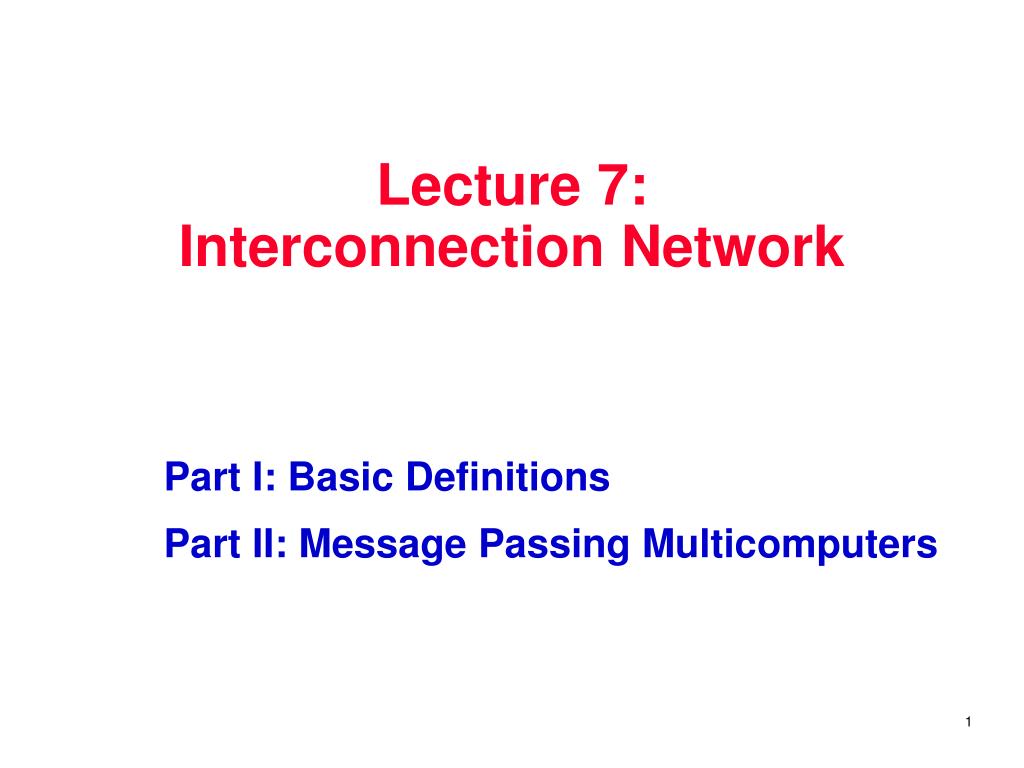 Lecture 7:
Interconnection Network

Part I: Basic Definitions

Part II: Message Passing Multicomputers

1